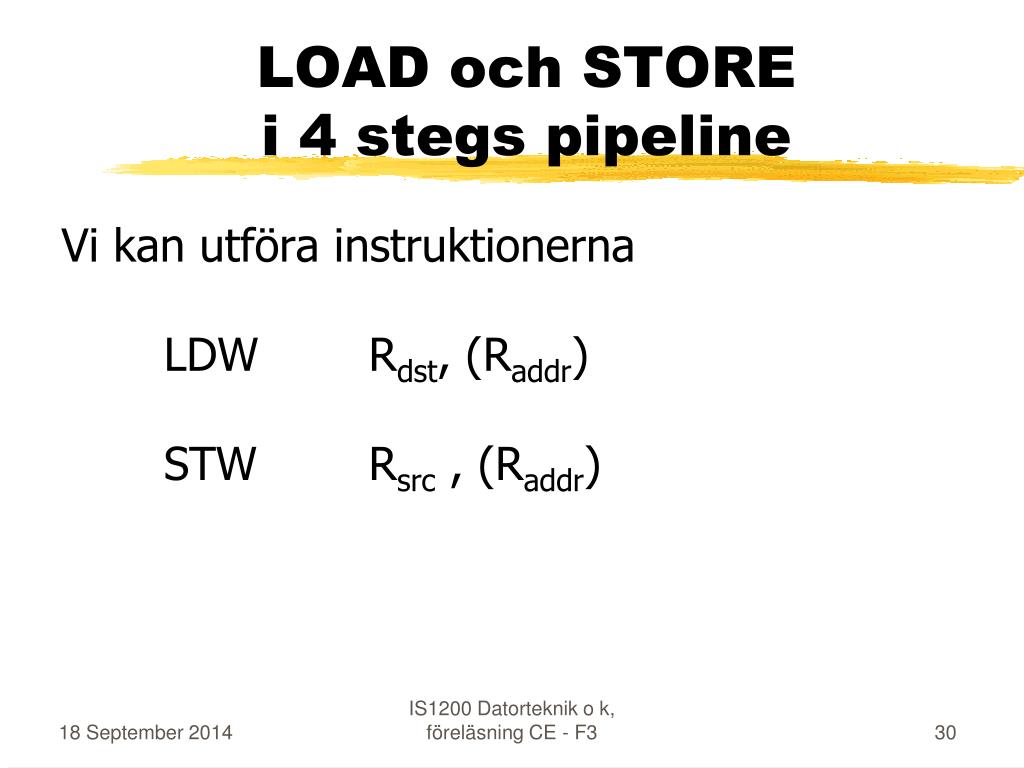 LOAD och STORE
i 4 stegs pipeline

Vi kan utföra instruktionerna

LDW $R_{dst}$, ($R_{addr}$)

STW $R_{src}$ , ($R_{addr}$)

18 September 2014

IS1200 Datorteknik o k, föreläsning CE - F3

30